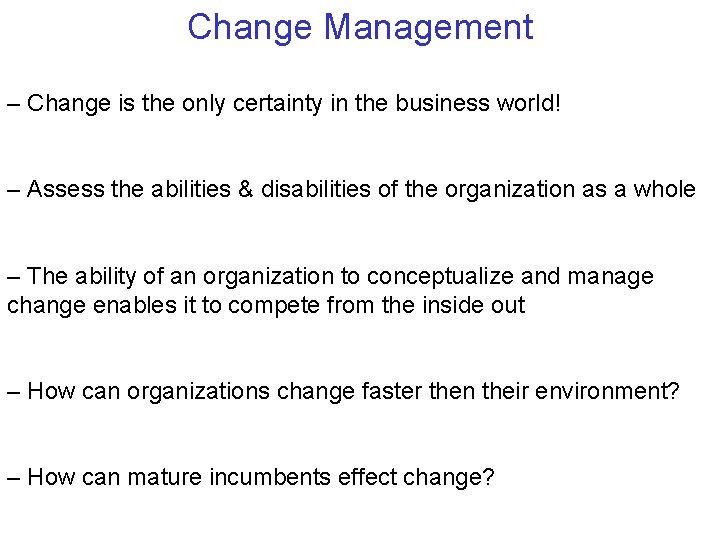 Change Management

– Change is the only certainty in the business world!

– Assess the abilities & disabilities of the organization as a whole

– The ability of an organization to conceptualize and manage change enables it to compete from the inside out

– How can organizations change faster then their environment?

– How can mature incumbents effect change?